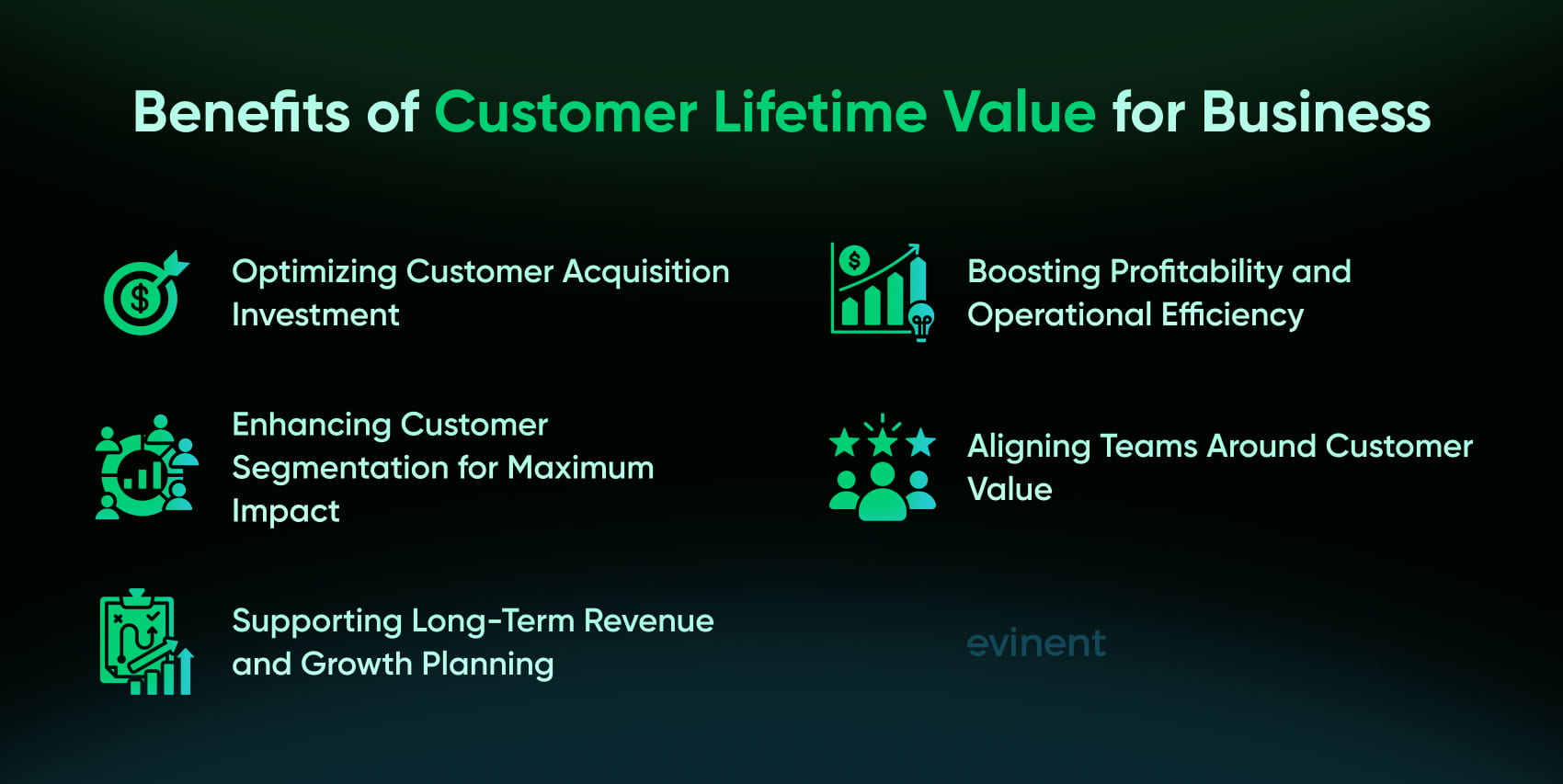 Benefits of Customer Lifetime Value for Business

Optimizing Customer Acquisition Investment

Enhancing Customer Segmentation for Maximum Impact

Supporting Long-Term Revenue and Growth Planning

Boosting Profitability and Operational Efficiency

Aligning Teams Around Customer Value

evinent